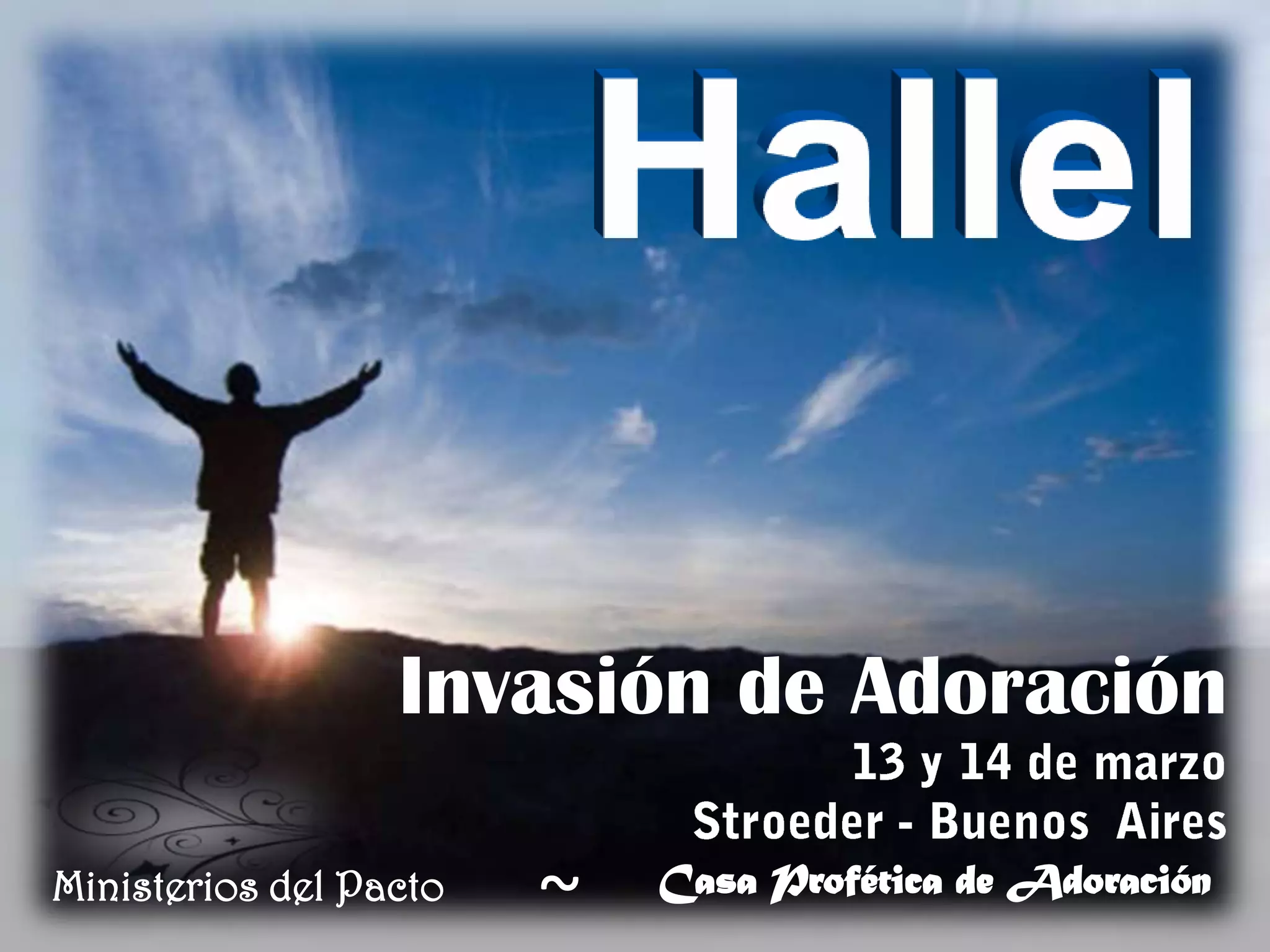 Hallel

Invasión de Adoración

13 y 14 de marzo

Stroeder - Buenos Aires

Ministerios del Pacto ~ Casa Profética de Adoración